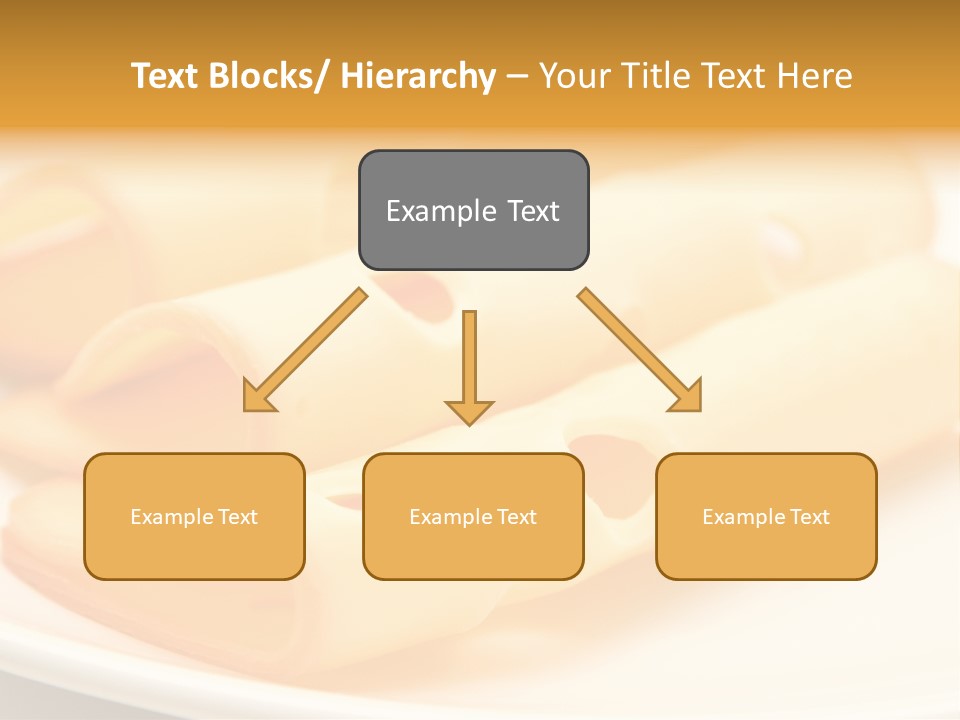 Text Blocks/ Hierarchy – Your Title Text Here

Example Text

Example Text

Example Text

Example Text